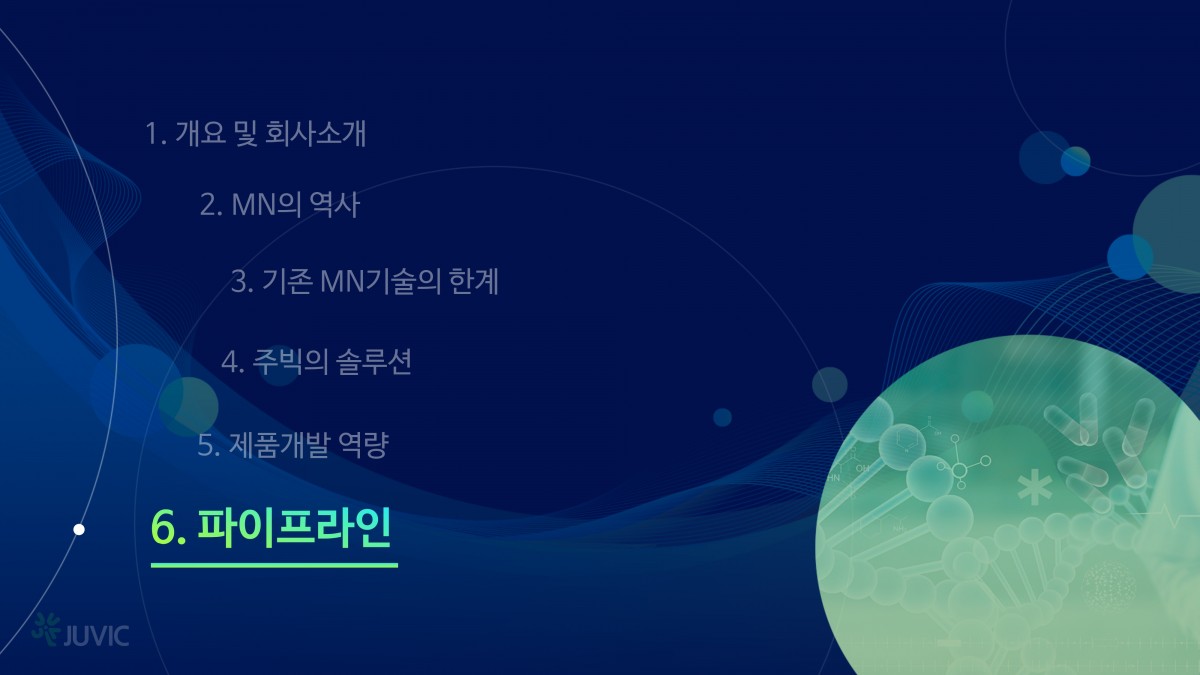 1. 개요 및 회사소개

2. MN의 역사

3. 기존 MN기술의 한계

4. 주빅의 솔루션

5. 제품개발 역량

6. 파이프라인

JUVIC